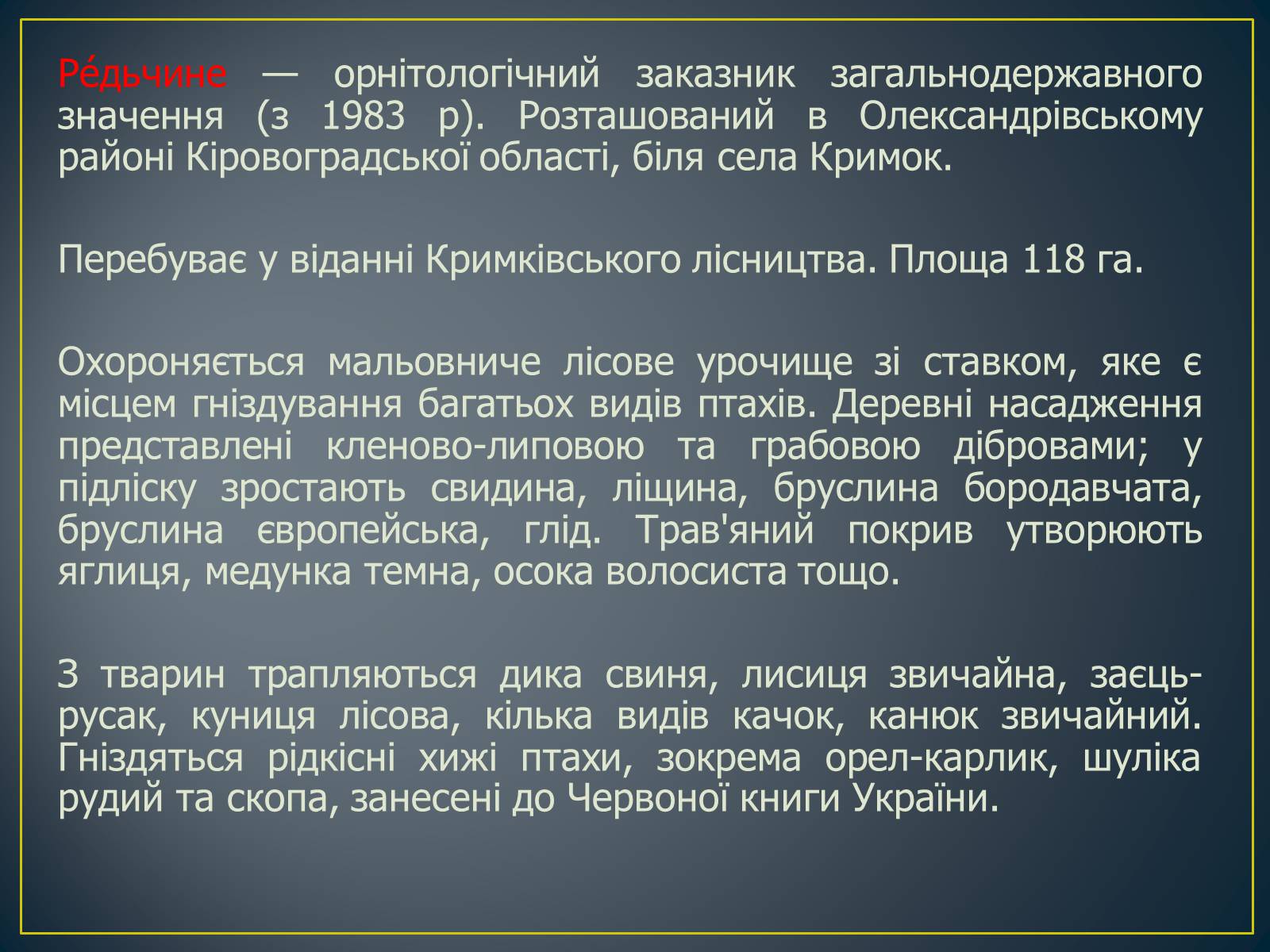 Ре́дьчине — орнітологічний заказник загальнодержавного значення (з 1983 р). Розташований в Олександрівському районі Кіровоградської області, біля села Кримок.

Перебуває у віданні Кримківського лісництва. Площа 118 га.

Охороняється мальовниче лісове урочище зі ставком, яке є місцем гніздування багатьох видів птахів. Деревні насадження представлені кленово-липовою та грабовою дібровами; у підліску зростають свидина, ліщина, бруслина бородавчата, бруслина європейська, глід. Трав'яний покрив утворюють яглиця, медунка темна, осока волосиста тощо.

З тварин трапляються дика свиня, лисиця звичайна, заєць-русак, куниця лісова, кілька видів качок, канюк звичайний. Гніздяться рідкісні хижі птахи, зокрема орел-карлик, шуліка рудий та скопа, занесені до Червоної книги України.